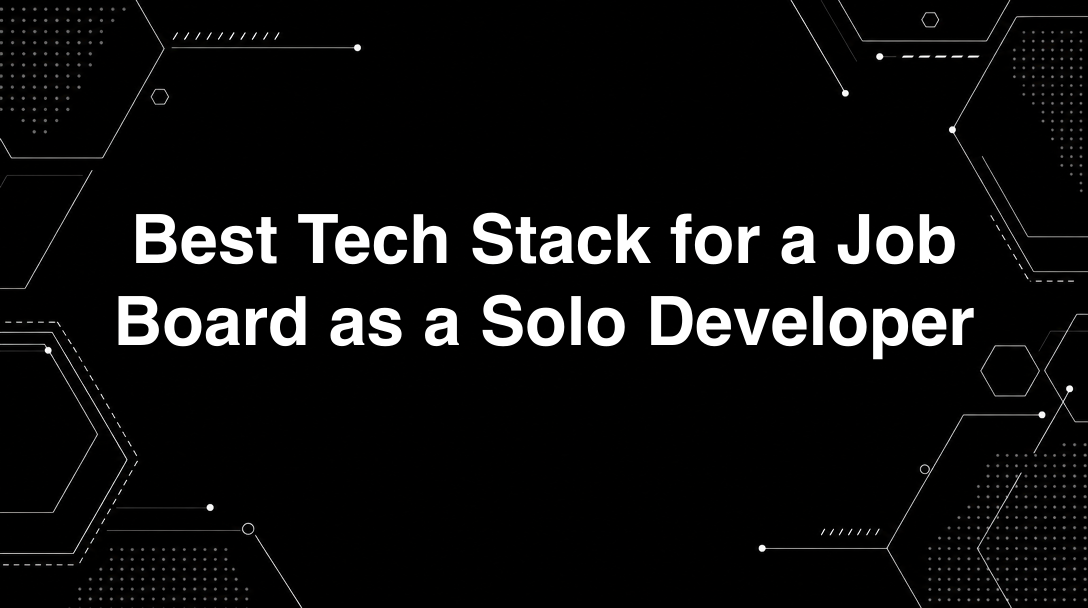 Best Tech Stack for a Job Board as a Solo Developer